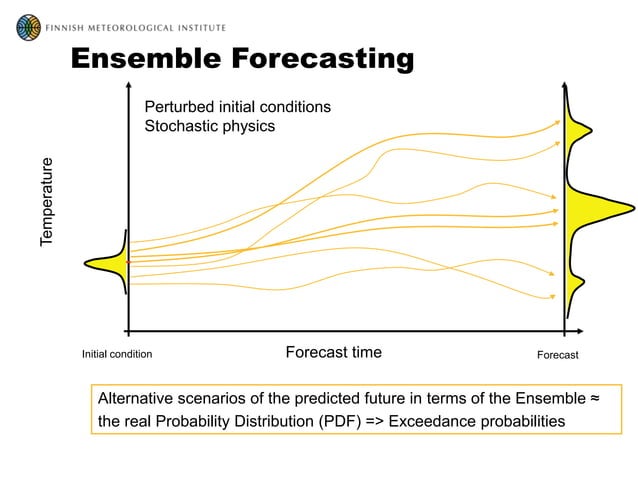 FINNISH METEOROLOGICAL INSTITUTE

Ensemble Forecasting

Perturbed initial conditions
Stochastic physics

Temperature

Initial condition

Forecast time

Forecast

Alternative scenarios of the predicted future in terms of the Ensemble ≈ the real Probability Distribution (PDF) => Exceedance probabilities